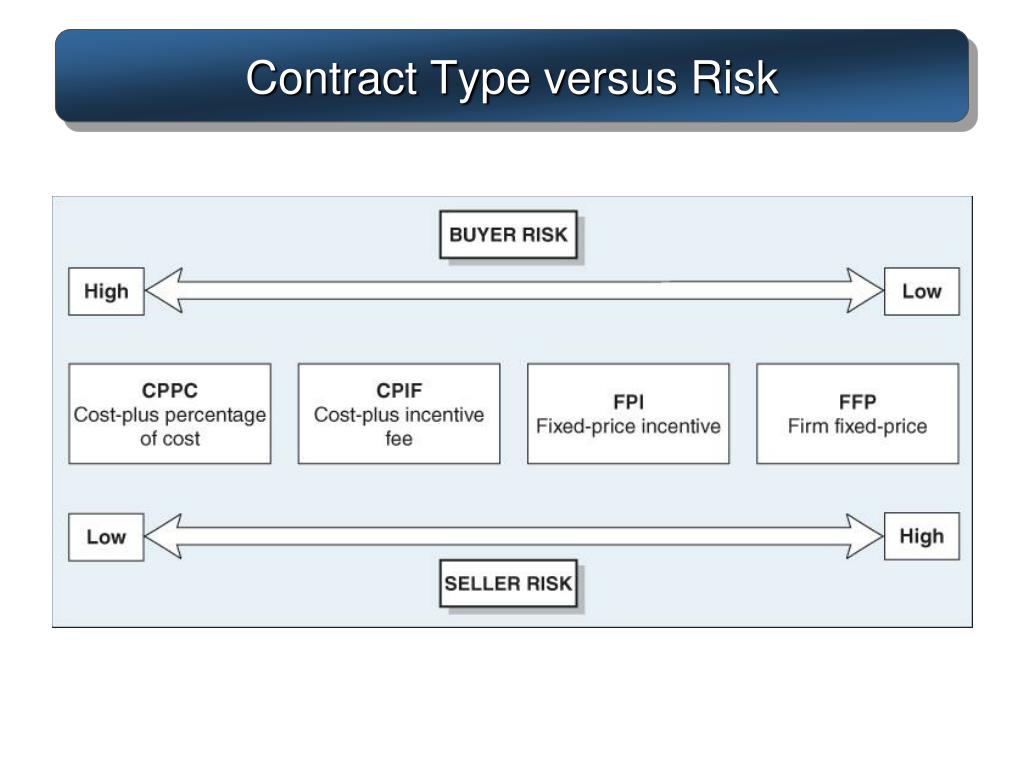 Contract Type versus Risk

BUYER RISK

High

Low

CPPC
Cost-plus percentage of cost

CPIF
Cost-plus incentive fee

FPI
Fixed-price incentive

FFP
Firm fixed-price

Low

High

SELLER RISK